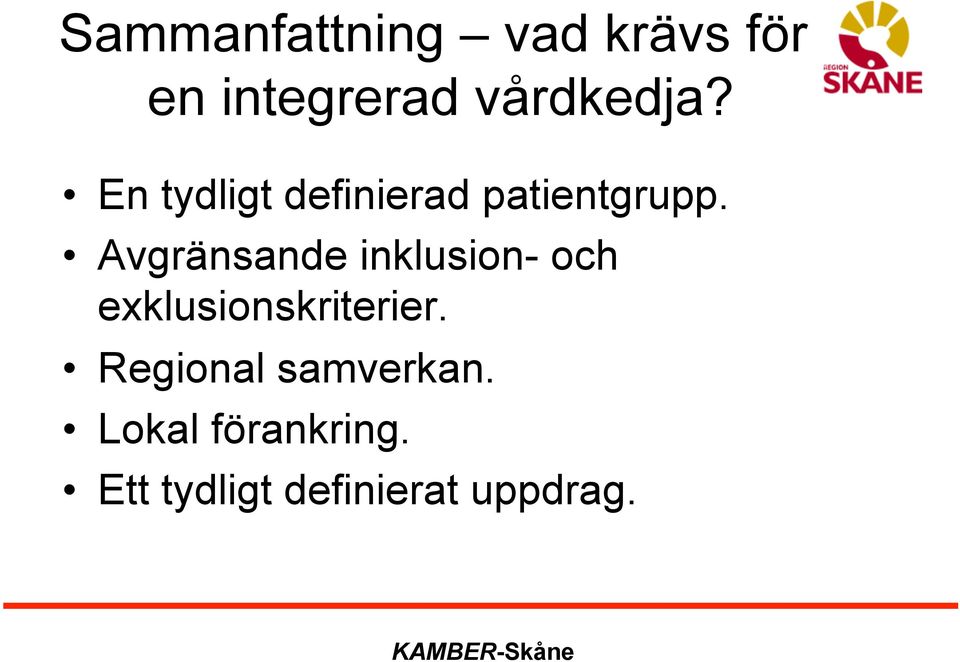 Sammanfattning – vad krävs för en integrerad vårdkedja?

REGION
SKÅNE

• En tydligt definierad patientgrupp.
• Avgränsande inklusion- och exklusionskriterier.
• Regional samverkan.
• Lokal förankring.
• Ett tydligt definierat uppdrag.

KAMBER-Skåne